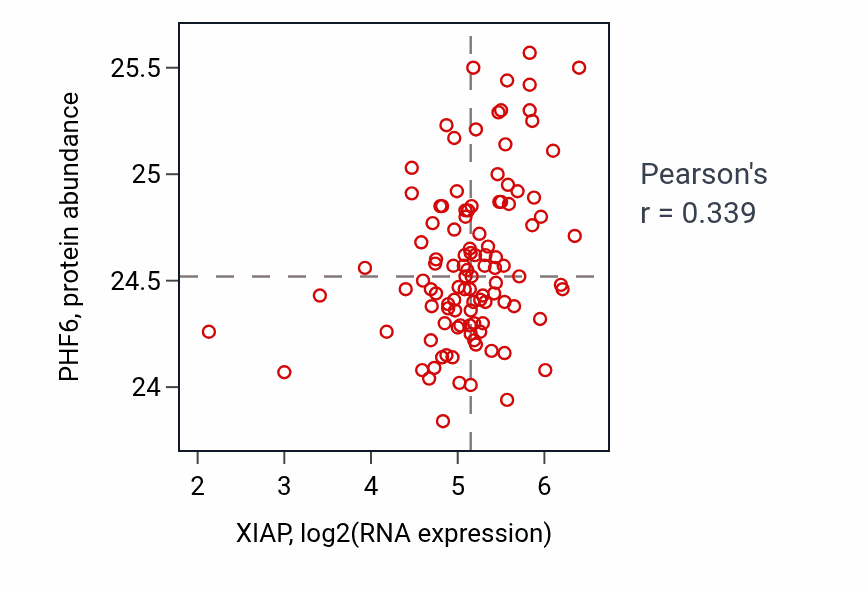 PHF6, protein abundance

25.5
25
24.5
24

2
3
4
5
6

XIAP, log2(RNA expression)

Pearson's
r = 0.339